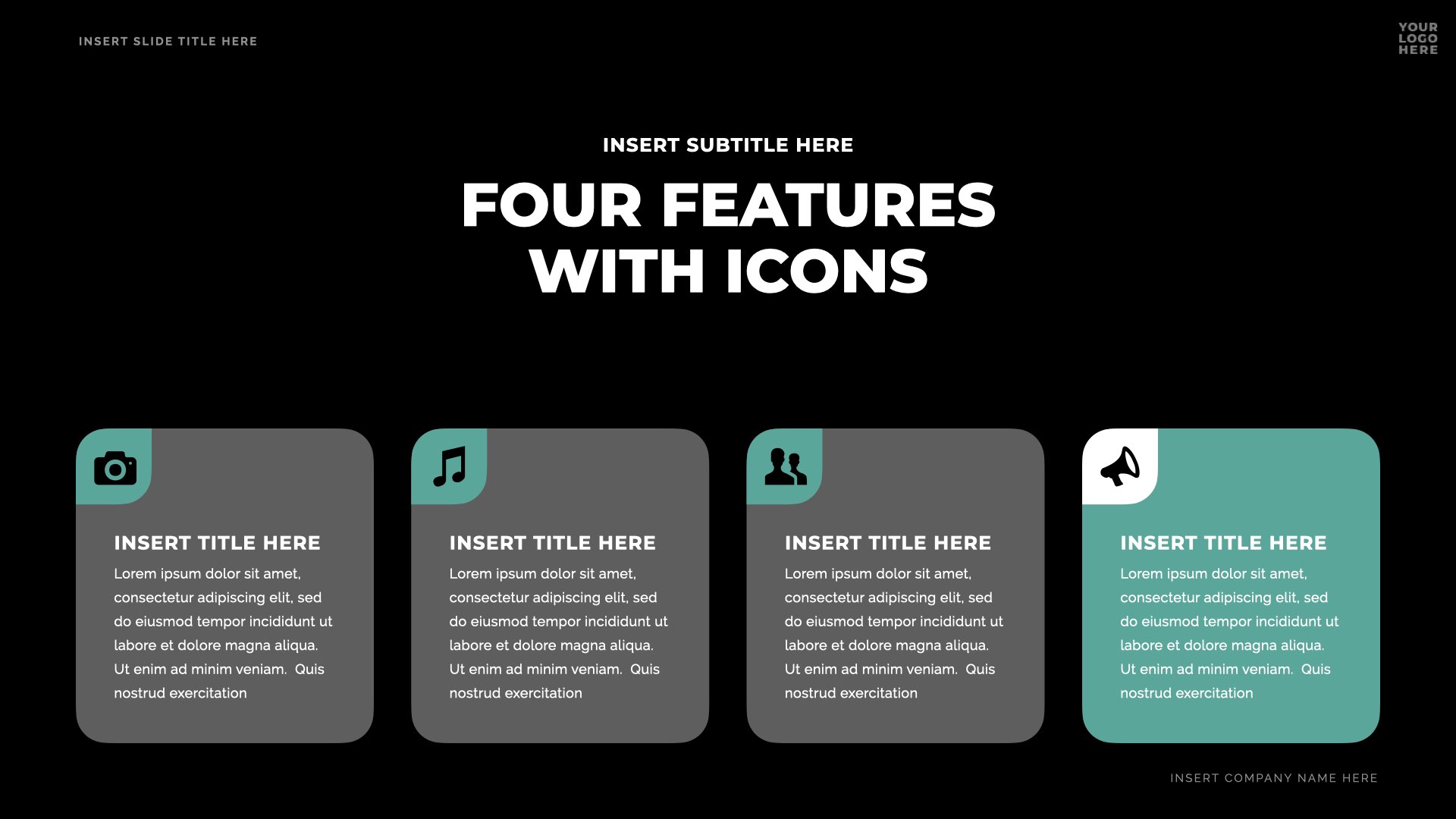 INSERT SLIDE TITLE HERE

YOUR LOGO HERE

INSERT SUBTITLE HERE

FOUR FEATURES WITH ICONS

INSERT TITLE HERE
Lorem ipsum dolor sit amet, consectetur adipiscing elit, sed do eiusmod tempor incididunt ut labore et dolore magna aliqua. Ut enim ad minim veniam. Quis nostrud exercitation

INSERT TITLE HERE
Lorem ipsum dolor sit amet, consectetur adipiscing elit, sed do eiusmod tempor incididunt ut labore et dolore magna aliqua. Ut enim ad minim veniam. Quis nostrud exercitation

INSERT TITLE HERE
Lorem ipsum dolor sit amet, consectetur adipiscing elit, sed do eiusmod tempor incididunt ut labore et dolore magna aliqua. Ut enim ad minim veniam. Quis nostrud exercitation

INSERT TITLE HERE
Lorem ipsum dolor sit amet, consectetur adipiscing elit, sed do eiusmod tempor incididunt ut labore et dolore magna aliqua. Ut enim ad minim veniam. Quis nostrud exercitation

INSERT COMPANY NAME HERE